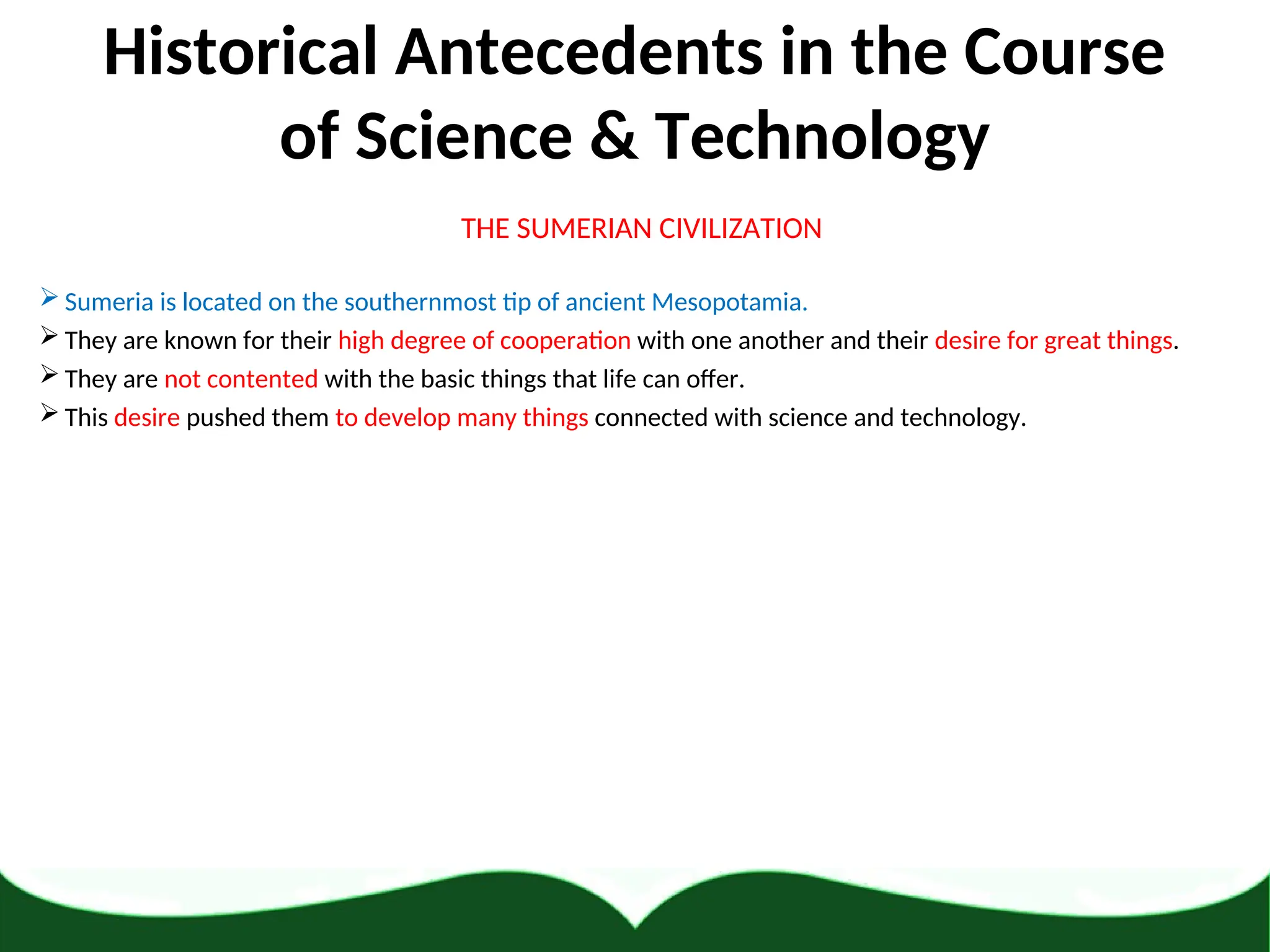 Historical Antecedents in the Course of Science & Technology

THE SUMERIAN CIVILIZATION

➢ Sumeria is located on the southernmost tip of ancient Mesopotamia.

➢ They are known for their high degree of cooperation with one another and their desire for great things.

➢ They are not contented with the basic things that life can offer.

➢ This desire pushed them to develop many things connected with science and technology.